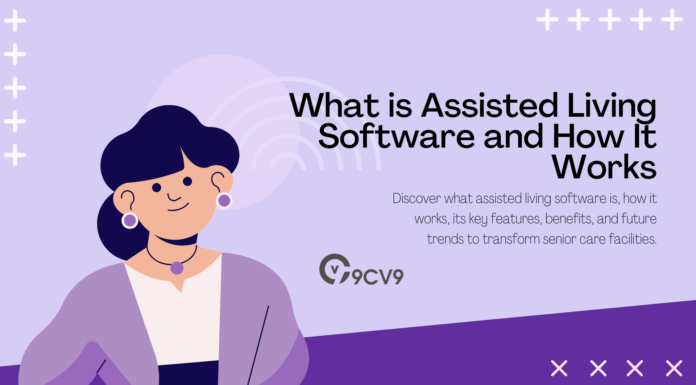 What is Assisted Living Software and How It Works

Discover what assisted living software is, how it works, its key features, benefits, and future trends to transform senior care facilities.

9CV9